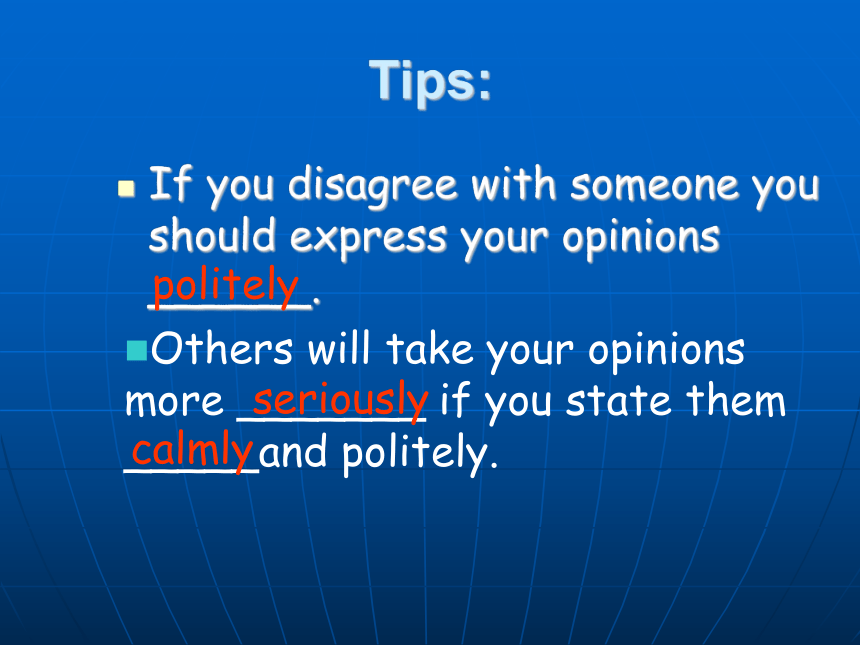 Tips:

If you disagree with someone you should express your opinions politely.

Others will take your opinions more seriously if you state them calmly and politely.